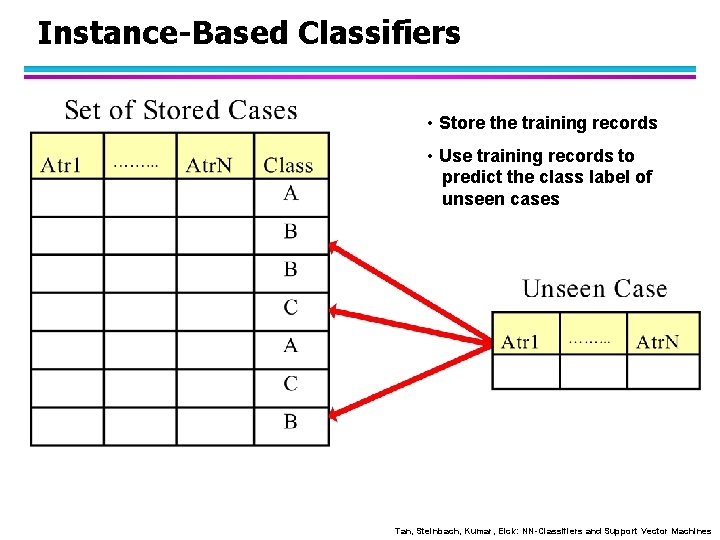 Instance-Based Classifiers

Set of Stored Cases

| Atr1 | ……... | AtrN | Class |
|---|---|---|---|
| | | | A |
| | | | B |
| | | | B |
| | | | C |
| | | | A |
| | | | C |
| | | | B |

• Store the training records

• Use training records to predict the class label of unseen cases

Unseen Case

| Atr1 | ……... | AtrN |
|---|---|---|
| | | |

Tan, Steinbach, Kumar, Eick: NN-Classifiers and Support Vector Machines